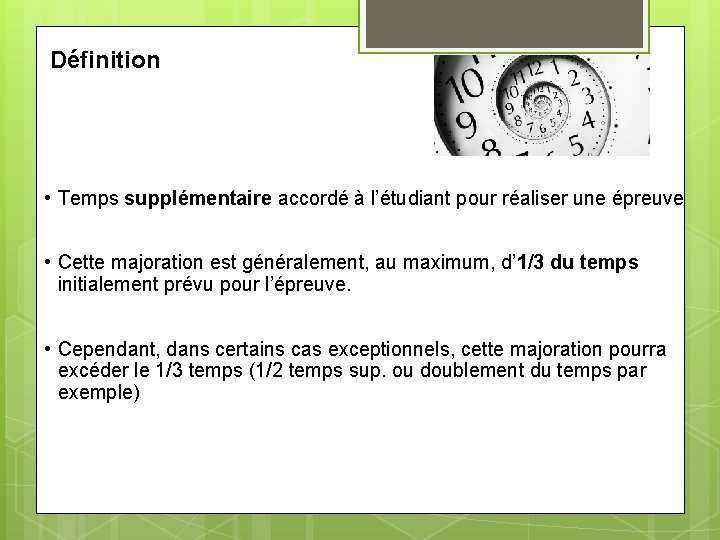 Définition

• Temps supplémentaire accordé à l'étudiant pour réaliser une épreuve

• Cette majoration est généralement, au maximum, d'1/3 du temps initialement prévu pour l'épreuve.

• Cependant, dans certains cas exceptionnels, cette majoration pourra excéder le 1/3 temps (1/2 temps sup. ou doublement du temps par exemple)